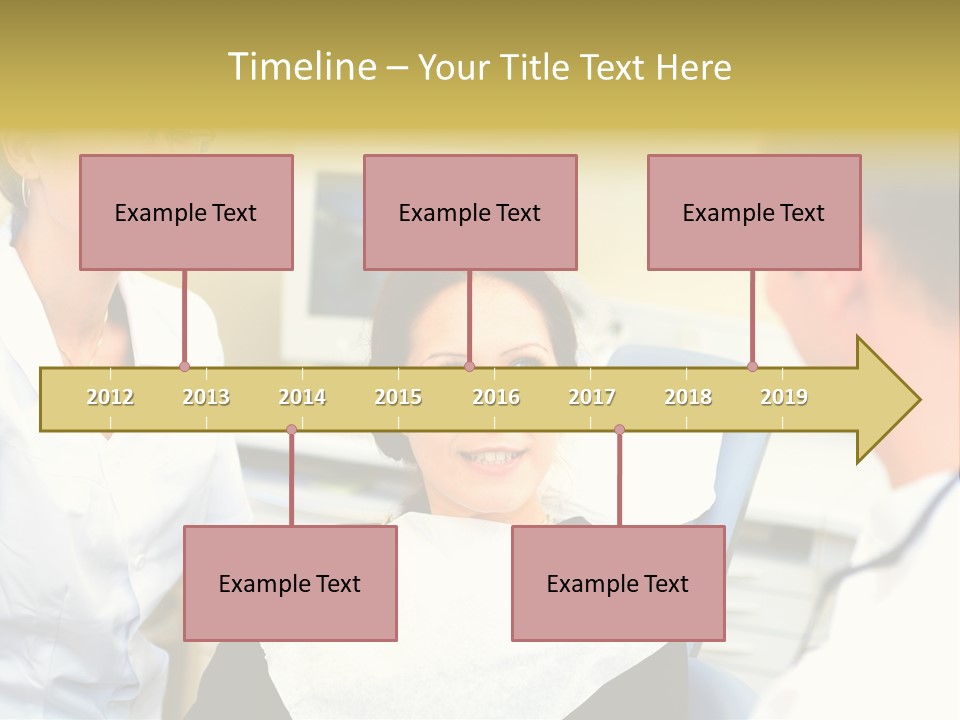 Timeline – Your Title Text Here

Example Text

Example Text

Example Text

2012 2013 2014 2015 2016 2017 2018 2019

Example Text

Example Text